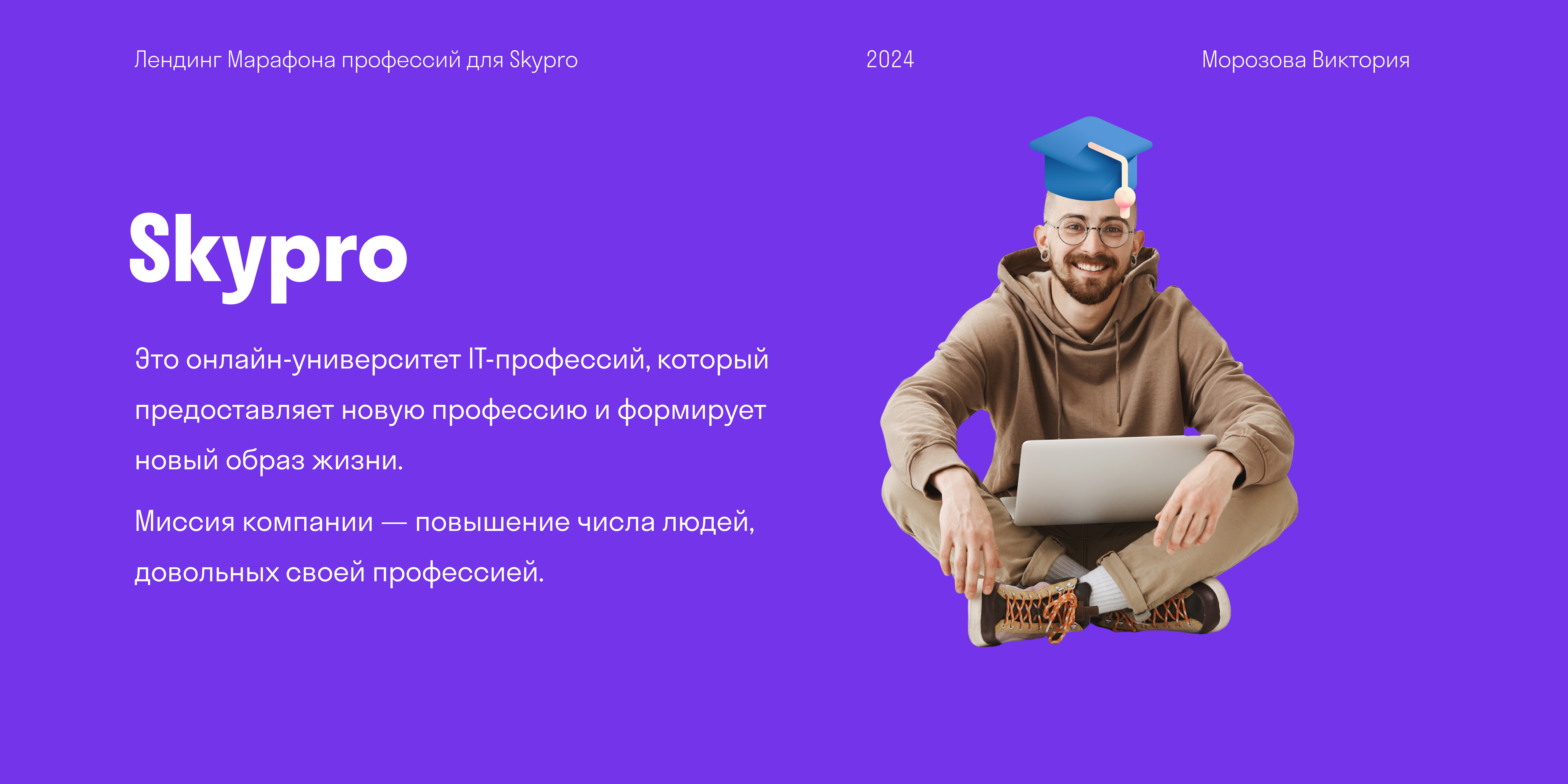 Лендинг Марафона профессий для Skypro

2024

Морозова Виктория

Skypro

Это онлайн-университет IT-профессий, который предоставляет новую профессию и формирует новый образ жизни.

Миссия компании — повышение числа людей, довольных своей профессией.